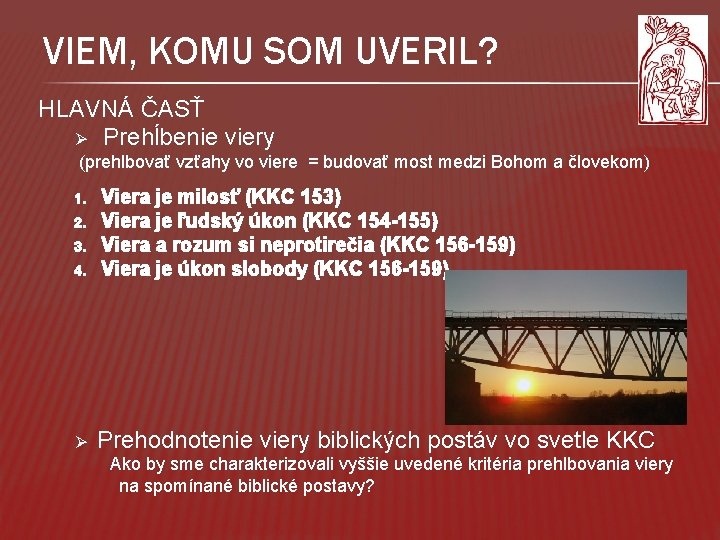 VIEM, KOMU SOM UVERIL?

HLAVNÁ ČASŤ

➢ Prehĺbenie viery

(prehlbovať vzťahy vo viere = budovať most medzi Bohom a človekom)

1. Viera je milosť (KKC 153)
2. Viera je ľudský úkon (KKC 154-155)
3. Viera a rozum si neprotirečia (KKC 156-159)
4. Viera je úkon slobody (KKC 156-159)

➢ Prehodnotenie viery biblických postáv vo svetle KKC

Ako by sme charakterizovali vyššie uvedené kritéria prehlbovania viery na spomínané biblické postavy?